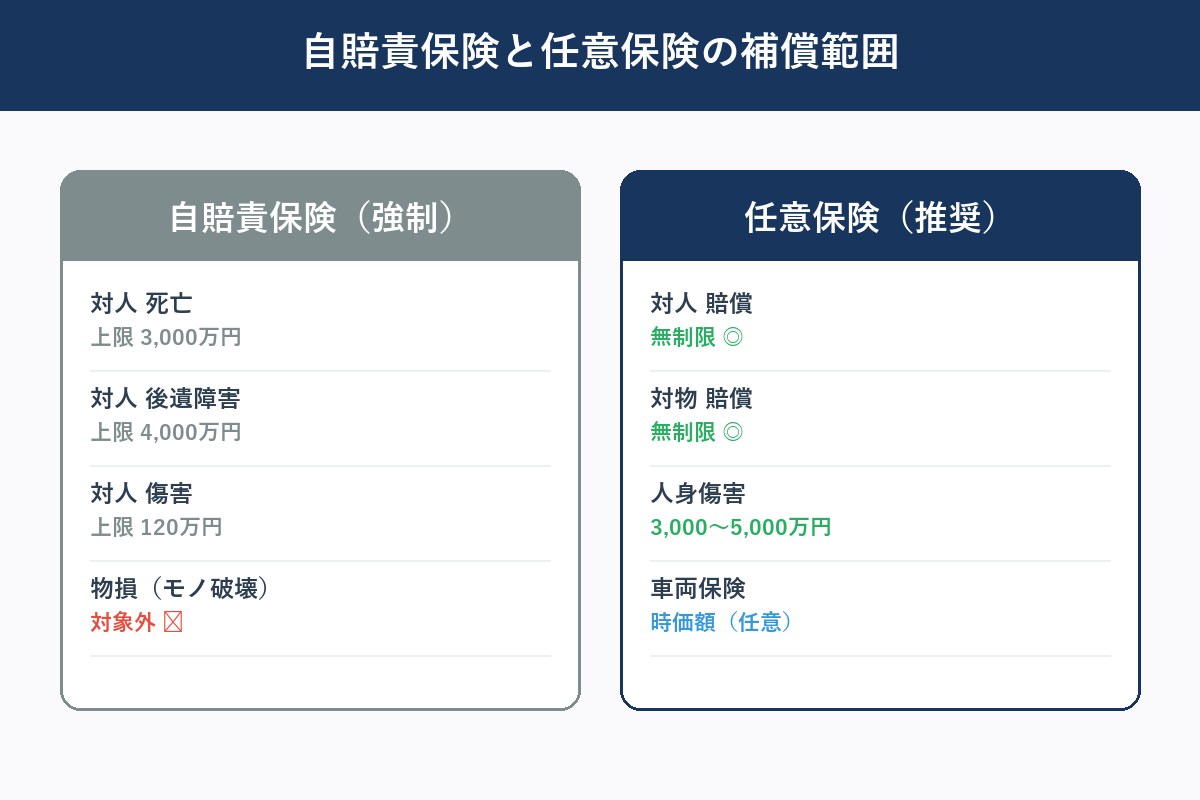 自賠責保険と任意保険の補償範囲

自賠責保険（強制）

対人 死亡
上限 3,000万円

対人 後遺障害
上限 4,000万円

対人 傷害
上限 120万円

物損（モノ破壊）
対象外 ☒

任意保険（推奨）

対人 賠償
無制限 ◎

対物 賠償
無制限 ◎

人身傷害
3,000〜5,000万円

車両保険
時価額（任意）